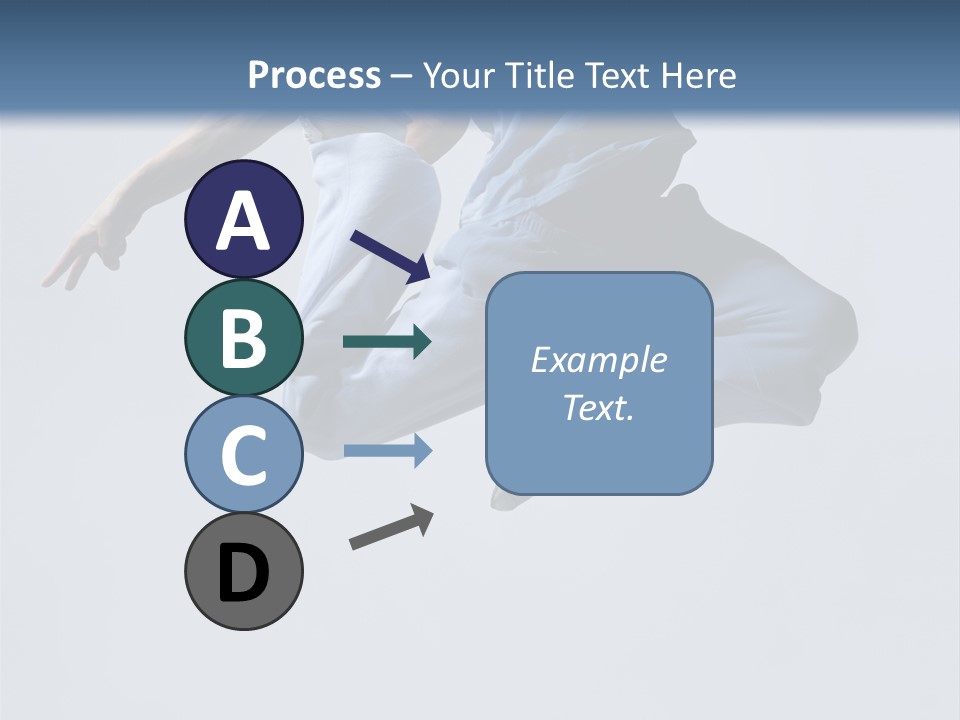 Process – Your Title Text Here

A

B

C

D

Example Text.